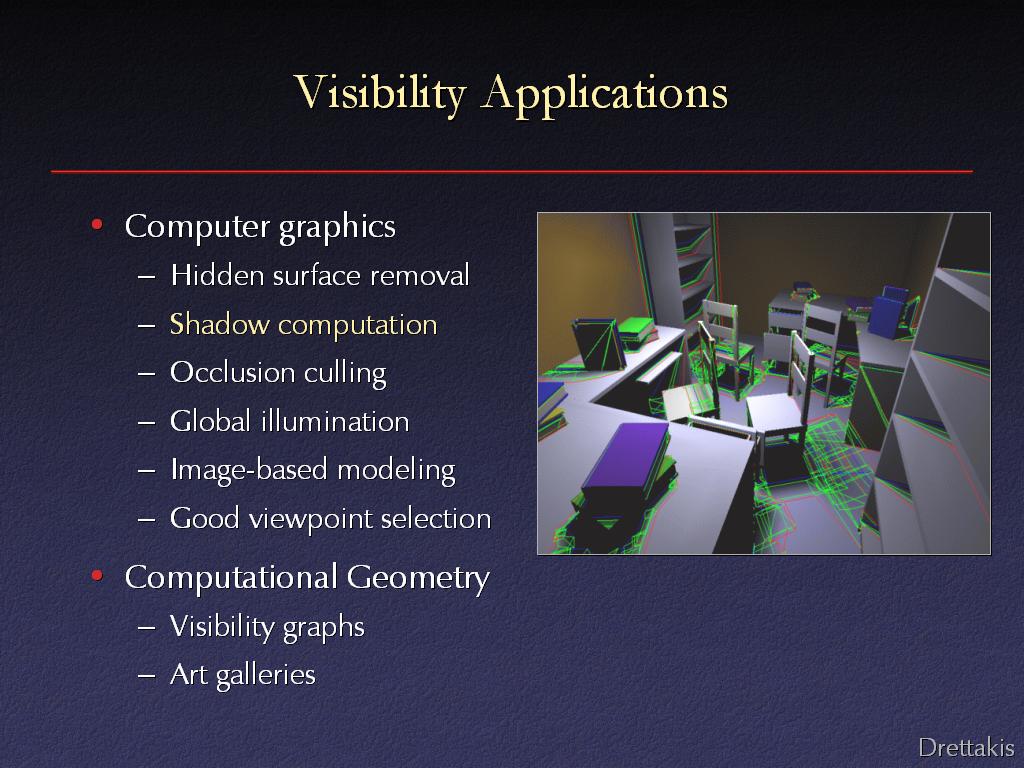 Visibility Applications

• Computer graphics
  – Hidden surface removal
  – Shadow computation
  – Occlusion culling
  – Global illumination
  – Image-based modeling
  – Good viewpoint selection
• Computational Geometry
  – Visibility graphs
  – Art galleries

Drettakis